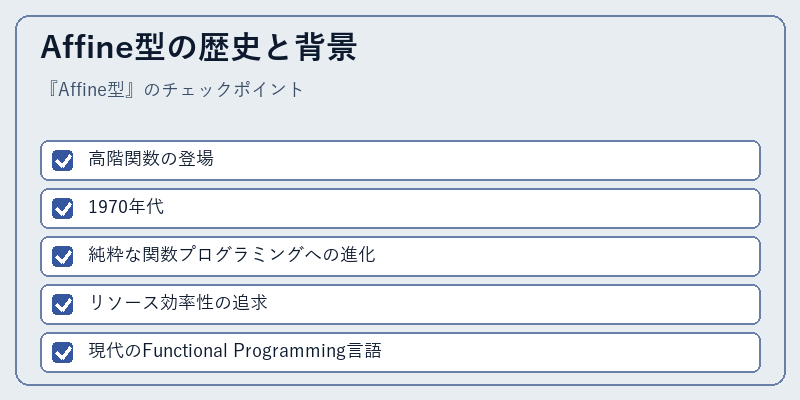 Affine型の歴史と背景

『Affine型』のチェックポイント

高階関数の登場

1970年代

純粋な関数プログラミングへの進化

リソース効率性の追求

現代のFunctional Programming言語